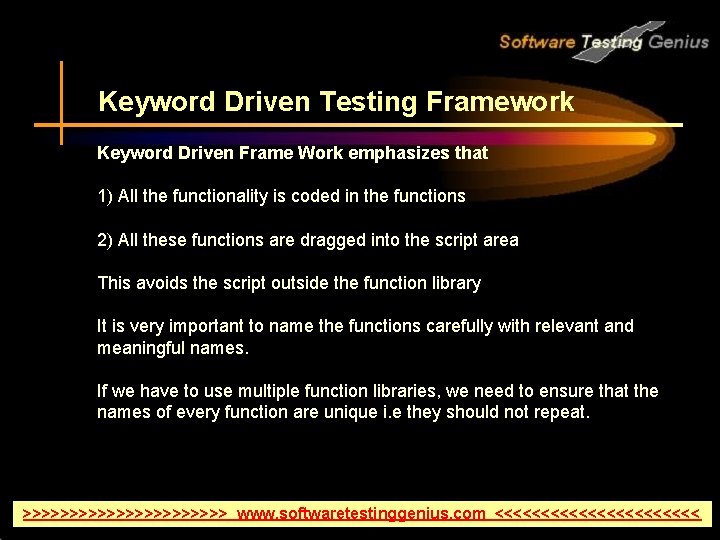 Software Testing Genius

Keyword Driven Testing Framework

Keyword Driven Frame Work emphasizes that

1) All the functionality is coded in the functions

2) All these functions are dragged into the script area

This avoids the script outside the function library

It is very important to name the functions carefully with relevant and meaningful names.

If we have to use multiple function libraries, we need to ensure that the names of every function are unique i.e they should not repeat.

>>>>>>>>>>>>>>>>>>>>>> www.softwaretestinggenius.com <<<<<<<<<<<<<<<<<<<<<<